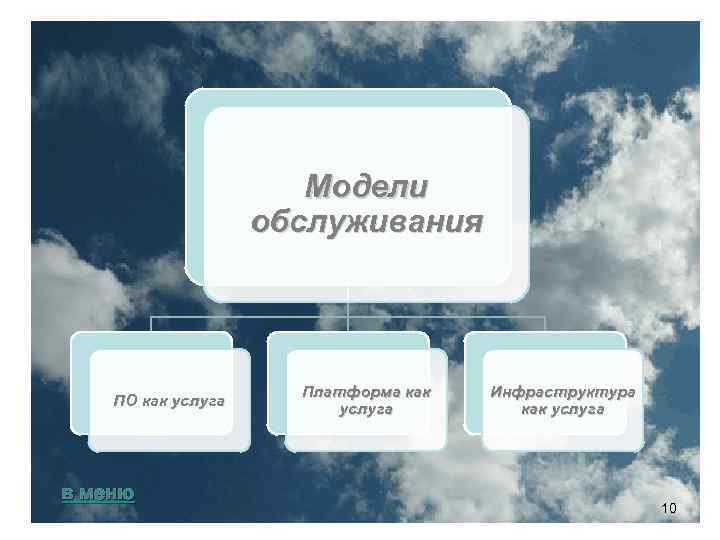 Модели обслуживания

ПО как услуга

Платформа как услуга

Инфраструктура как услуга

В меню

10